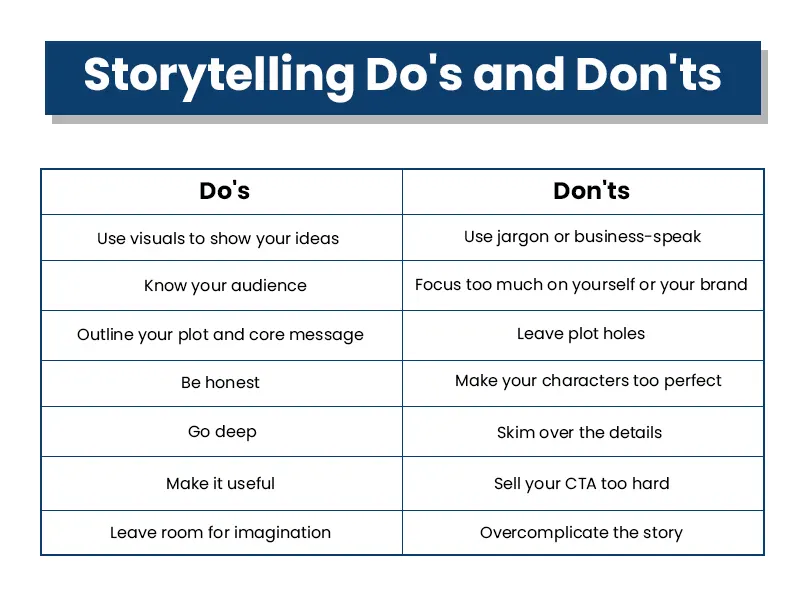 Storytelling Do's and Don'ts

| Do's | Don'ts |
|---|---|
| Use visuals to show your ideas | Use jargon or business-speak |
| Know your audience | Focus too much on yourself or your brand |
| Outline your plot and core message | Leave plot holes |
| Be honest | Make your characters too perfect |
| Go deep | Skim over the details |
| Make it useful | Sell your CTA too hard |
| Leave room for imagination | Overcomplicate the story |